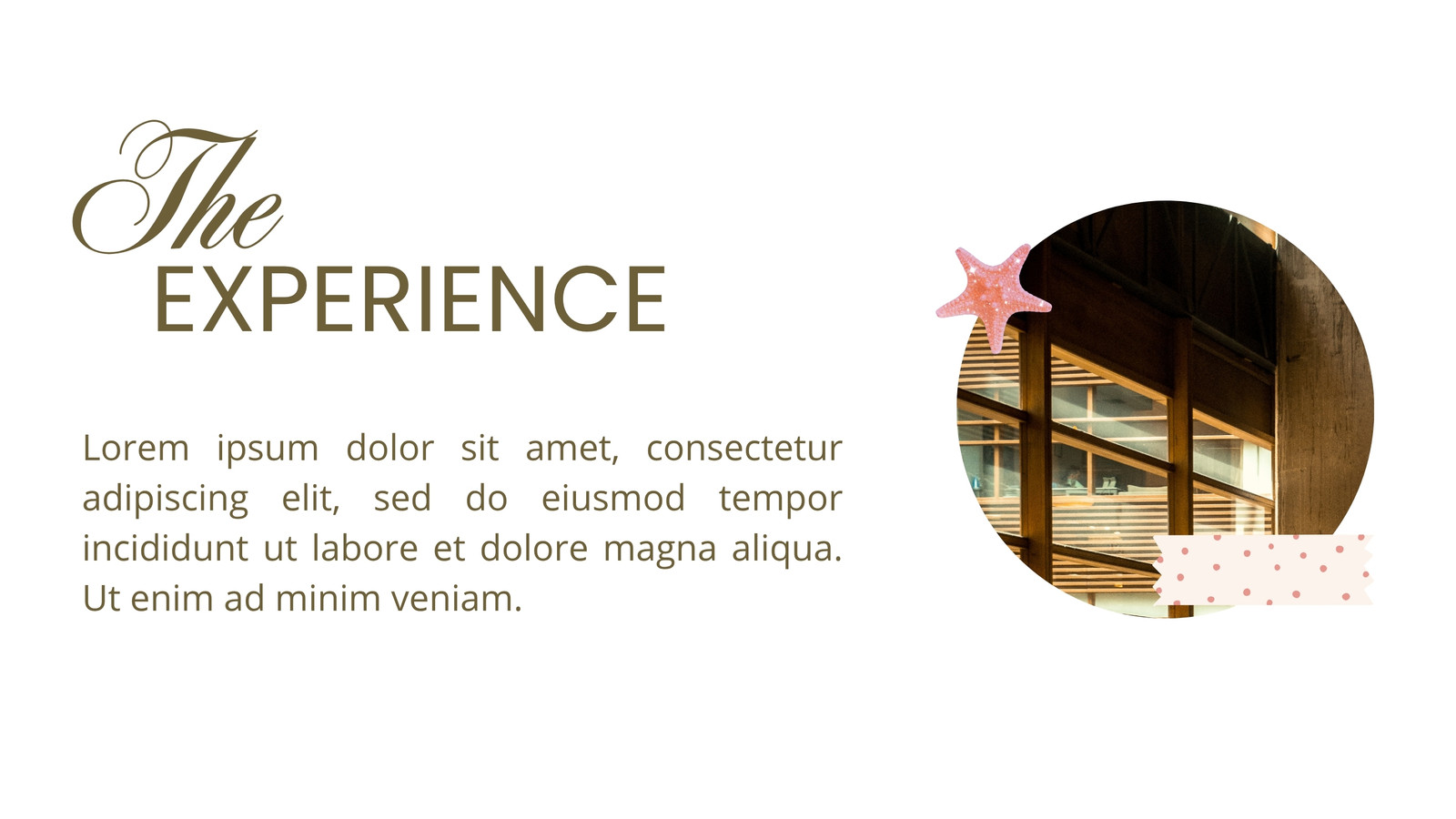 The
EXPERIENCE

Lorem ipsum dolor sit amet, consectetur adipiscing elit, sed do eiusmod tempor incididunt ut labore et dolore magna aliqua. Ut enim ad minim veniam.